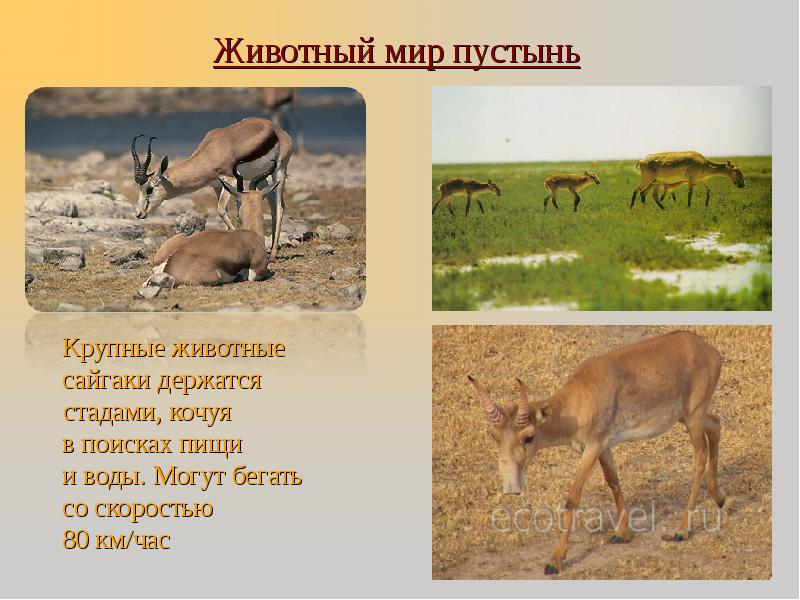 Животный мир пустынь

Крупные животные сайгаки держатся стадами, кочуя в поисках пищи и воды. Могут бегать со скоростью 80 км/час

ecotravel.ru